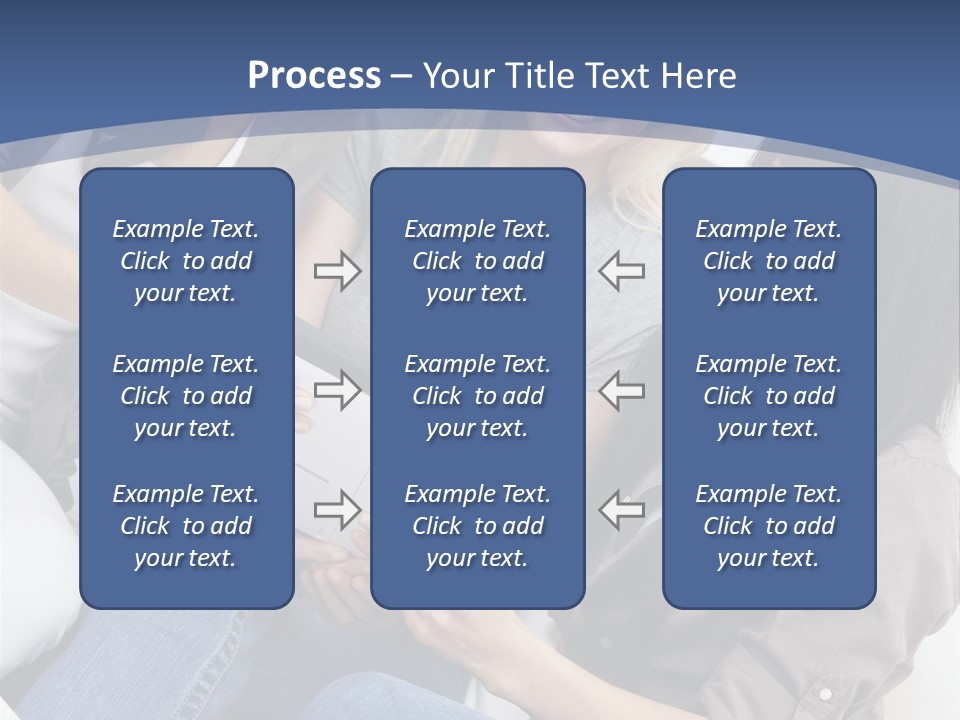 Process – Your Title Text Here

Example Text. Click to add your text.

Example Text. Click to add your text.

Example Text. Click to add your text.

Example Text. Click to add your text.

Example Text. Click to add your text.

Example Text. Click to add your text.

Example Text. Click to add your text.

Example Text. Click to add your text.

Example Text. Click to add your text.